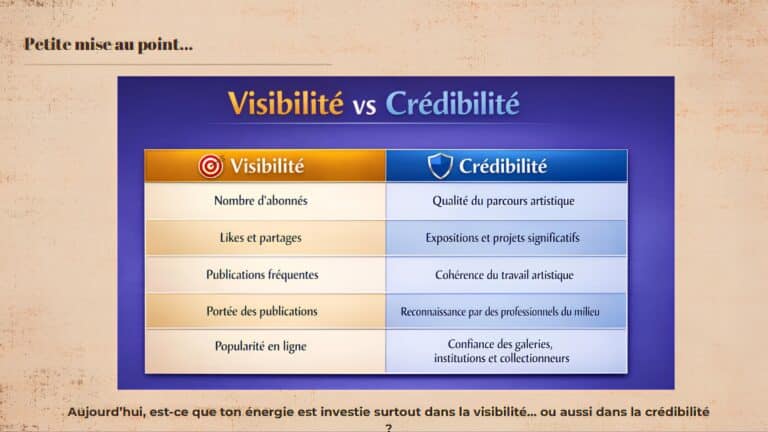 Petite mise au point...

Visibilité vs Crédibilité

| Visibilité | Crédibilité |
|---|---|
| Nombre d'abonnés | Qualité du parcours artistique |
| Likes et partages | Expositions et projets significatifs |
| Publications fréquentes | Cohérence du travail artistique |
| Portée des publications | Reconnaissance par des professionnels du milieu |
| Popularité en ligne | Confiance des galeries, institutions et collectionneurs |

Aujourd'hui, est-ce que ton énergie est investie surtout dans la visibilité... ou aussi dans la crédibilité ?